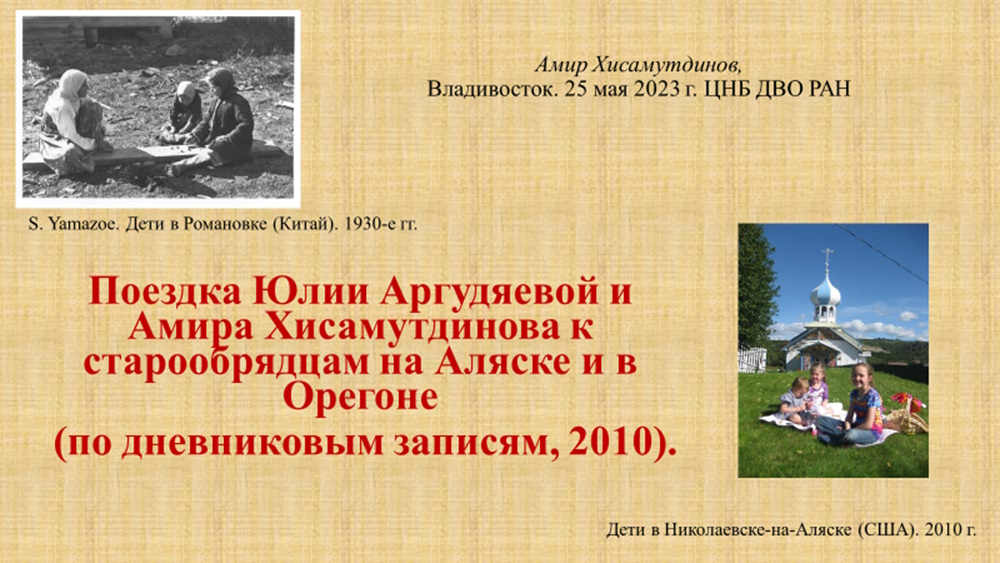 Амир Хисамутдинов,
Владивосток. 25 мая 2023 г. ЦНБ ДВО РАН

S. Yamazoe. Дети в Романовке (Китай). 1930-е гг.

Поездка Юлии Аргудяевой и Амира Хисамутдинова к старообрядцам на Аляске и в Орегоне
(по дневниковым записям, 2010).

Дети в Николаевске-на-Аляске (США). 2010 г.